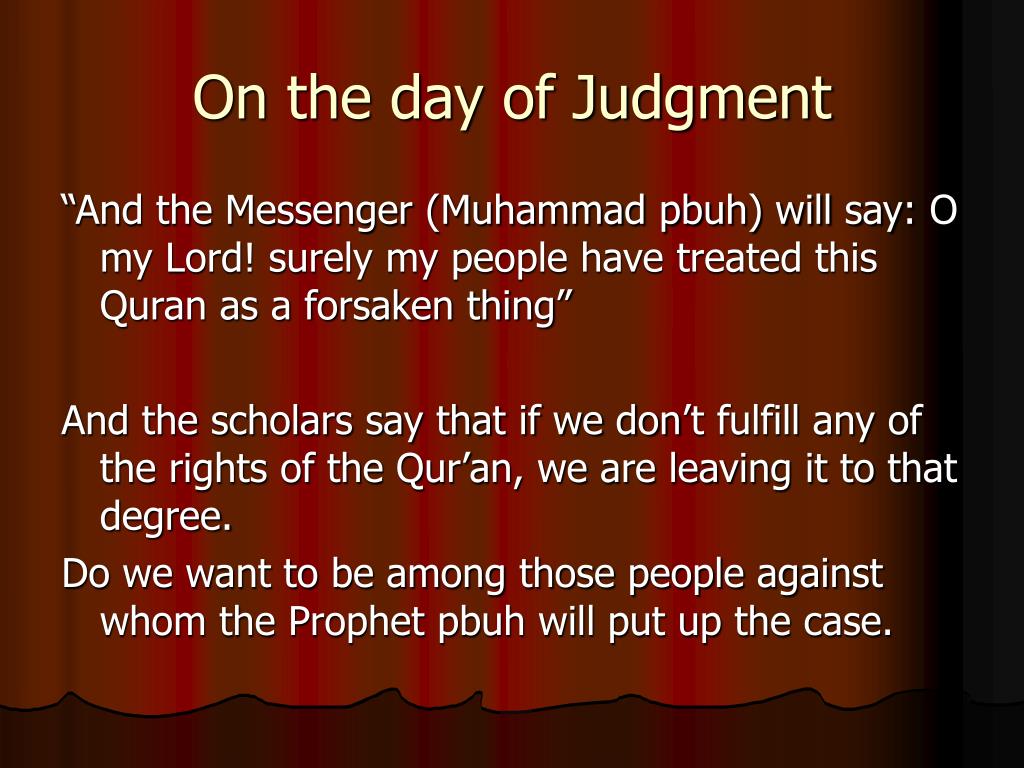 On the day of Judgment

“And the Messenger (Muhammad pbuh) will say: O my Lord! surely my people have treated this Quran as a forsaken thing”

And the scholars say that if we don’t fulfill any of the rights of the Qur’an, we are leaving it to that degree.

Do we want to be among those people against whom the Prophet pbuh will put up the case.